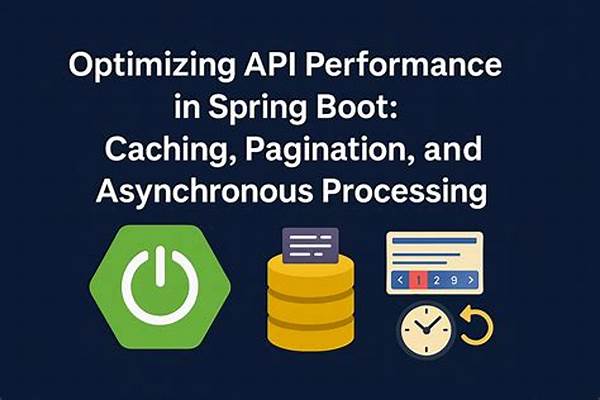 Optimizing API Performance in Spring Boot: Caching, Pagination, and Asynchronous Processing

< 1 2 9 >